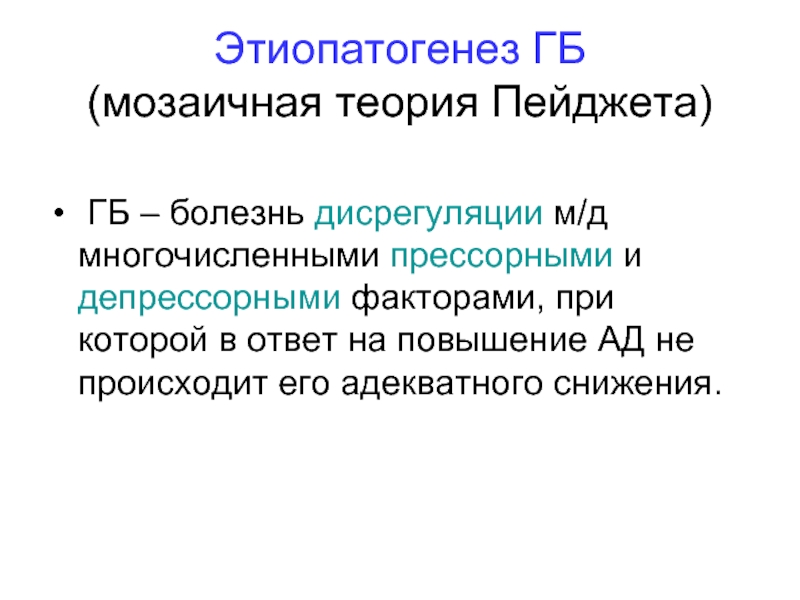 Этиопатогенез ГБ
(мозаичная теория Пейджета)

• ГБ – болезнь дисрегуляции м/д многочисленными прессорными и депрессорными факторами, при которой в ответ на повышение АД не происходит его адекватного снижения.